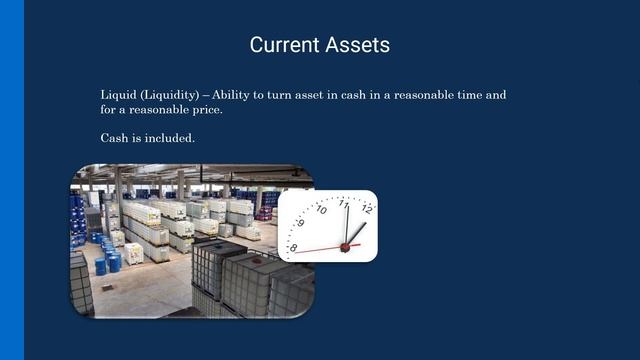 Current Assets

Liquid (Liquidity) – Ability to turn asset in cash in a reasonable time and for a reasonable price.

Cash is included.

8
9
10
11
12